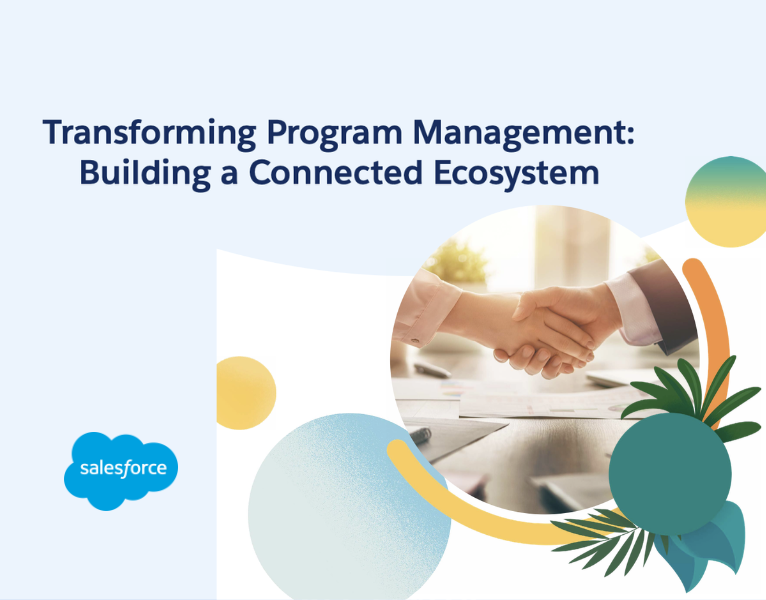 Transforming Program Management: Building a Connected Ecosystem

salesforce